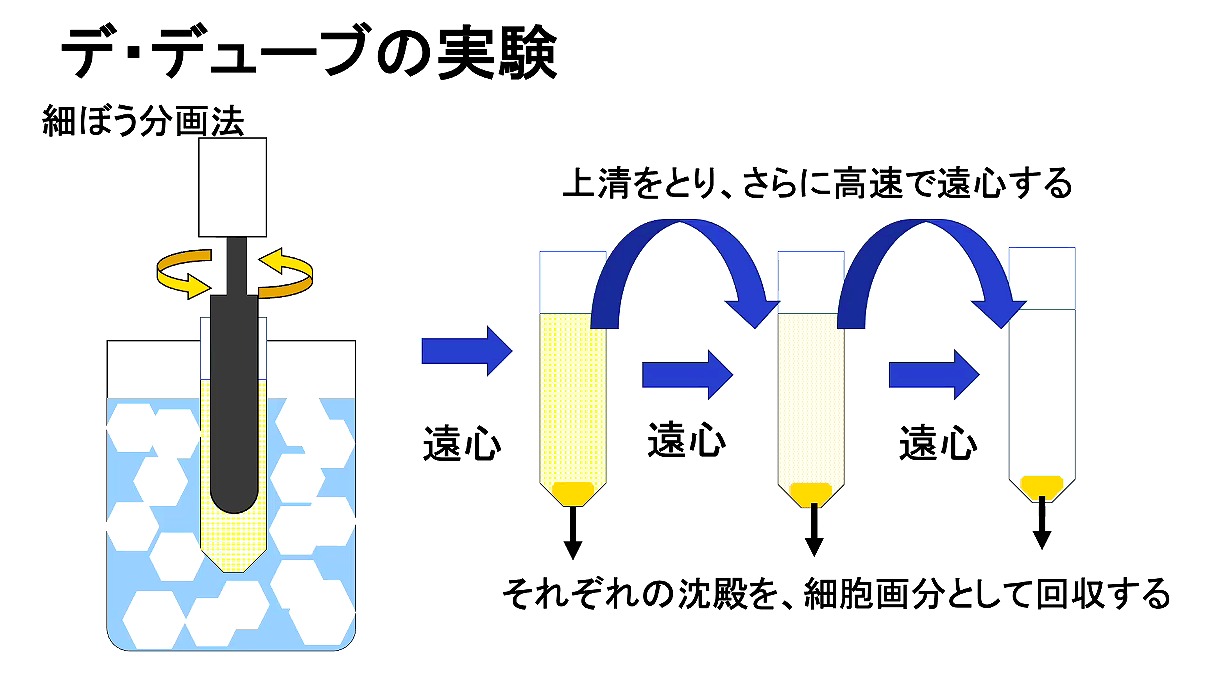 デ・デューブの実験

細ぼう分画法

上清をとり、さらに高速で遠心する

遠心

遠心

遠心

それぞれの沈殿を、細胞画分として回収する